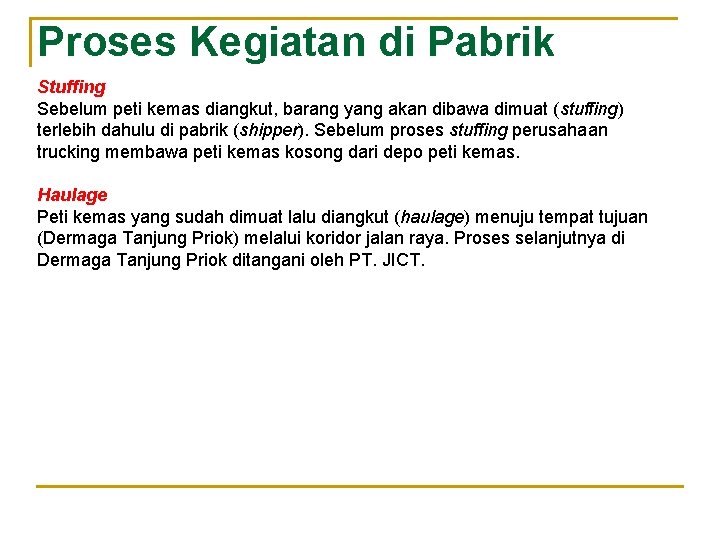 Proses Kegiatan di Pabrik

Stuffing
Sebelum peti kemas diangkut, barang yang akan dibawa dimuat (stuffing) terlebih dahulu di pabrik (shipper). Sebelum proses stuffing perusahaan trucking membawa peti kemas kosong dari depo peti kemas.

Haulage
Peti kemas yang sudah dimuat lalu diangkut (haulage) menuju tempat tujuan (Dermaga Tanjung Priok) melalui koridor jalan raya. Proses selanjutnya di Dermaga Tanjung Priok ditangani oleh PT. JICT.